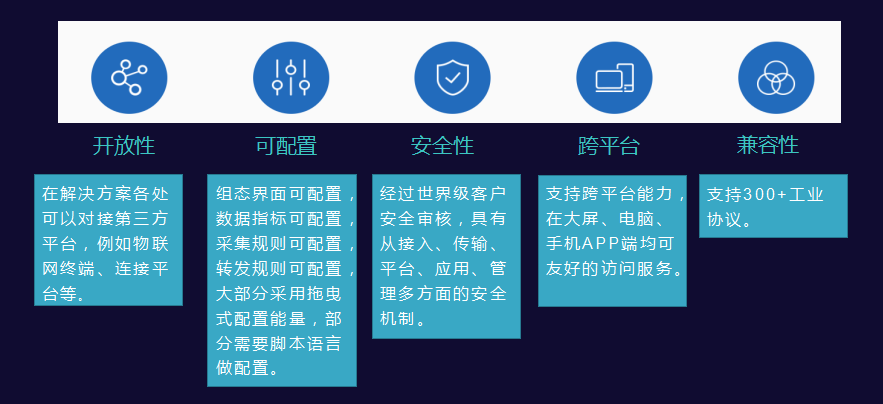 开放性

在解决方案各处可以对接第三方平台，例如物联网终端、连接平台等。

可配置

组态界面可配置，数据指标可配置，采集规则可配置，转发规则可配置，大部分采用拖曳式配置能量，部分需要脚本语言做配置。

安全性

经过世界级客户安全审核，具有从接入、传输、平台、应用、管理多方面的安全机制。

跨平台

支持跨平台能力，在大屏、电脑、手机APP端均可友好的访问服务。

兼容性

支持300+工业协议。